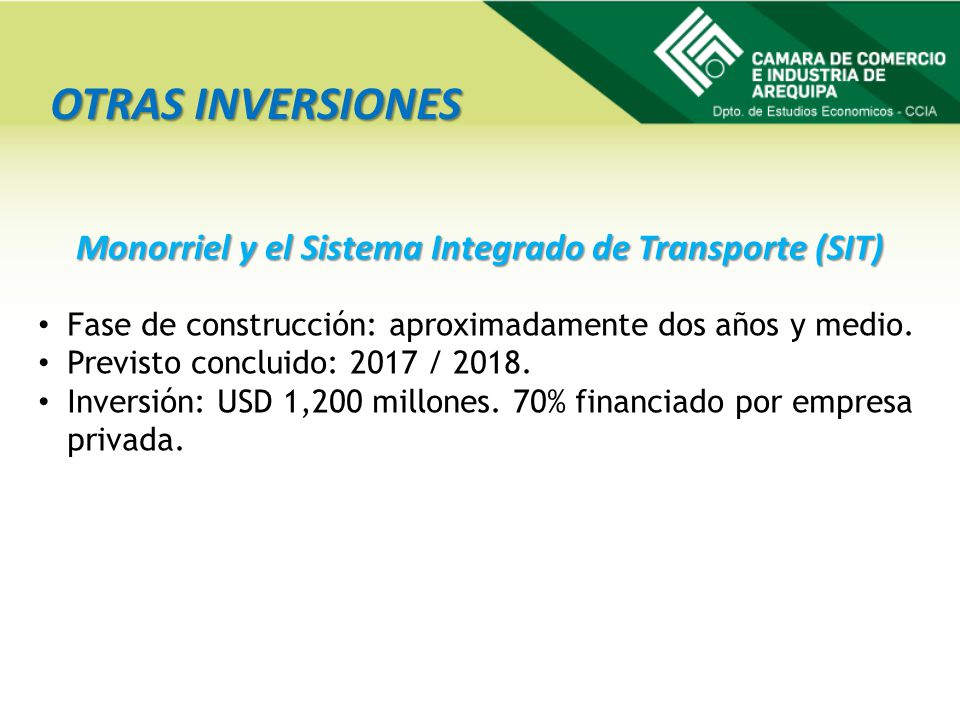 OTRAS INVERSIONES

CAMARA DE COMERCIO E INDUSTRIA DE AREQUIPA
Dpto. de Estudios Economicos - CCIA

Monorriel y el Sistema Integrado de Transporte (SIT)

• Fase de construcción: aproximadamente dos años y medio.
• Previsto concluido: 2017 / 2018.
• Inversión: USD 1,200 millones. 70% financiado por empresa privada.